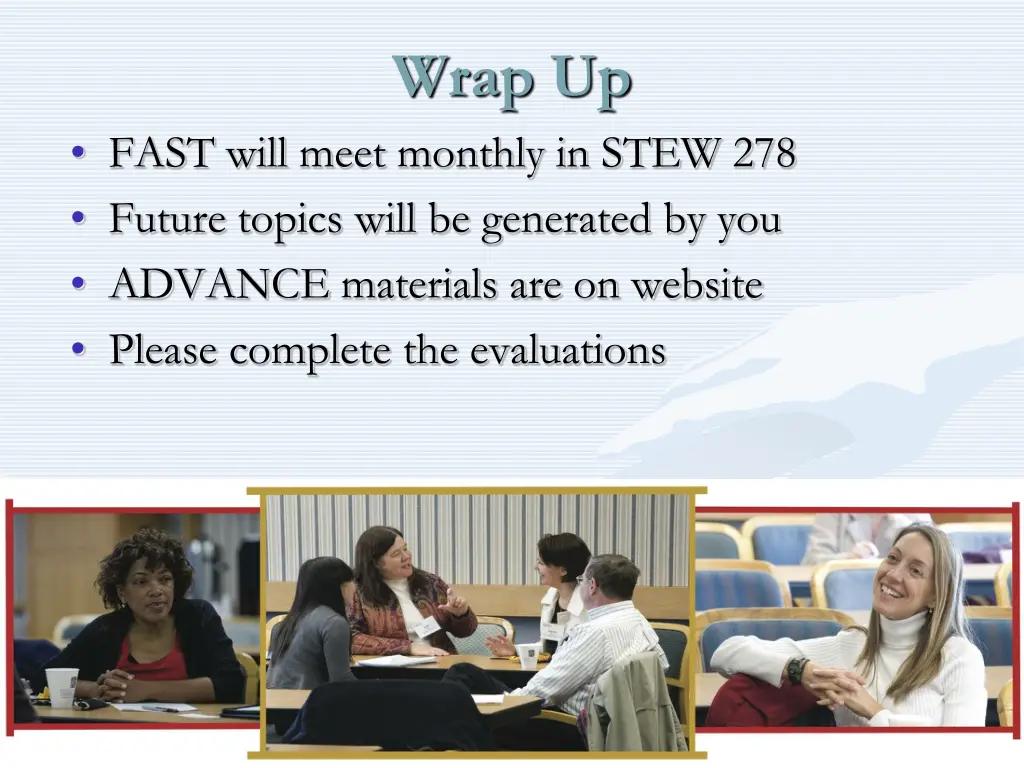 Wrap Up

• FAST will meet monthly in STEW 278
• Future topics will be generated by you
• ADVANCE materials are on website
• Please complete the evaluations